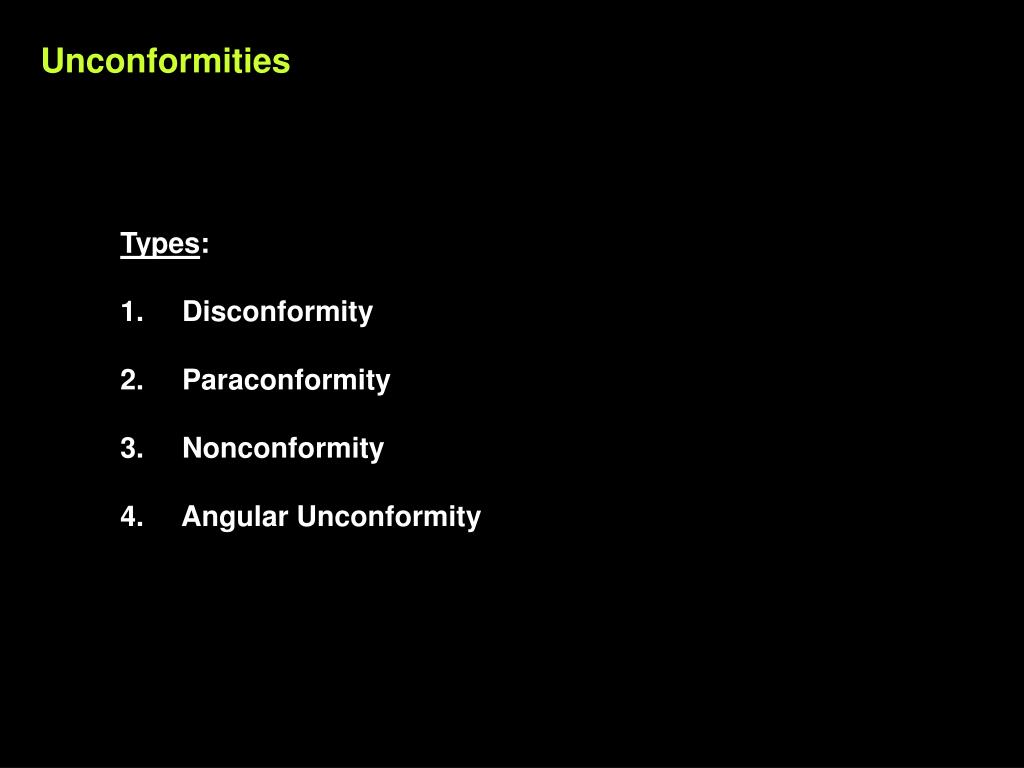 Unconformities

Types:

1. Disconformity

2. Paraconformity

3. Nonconformity

4. Angular Unconformity